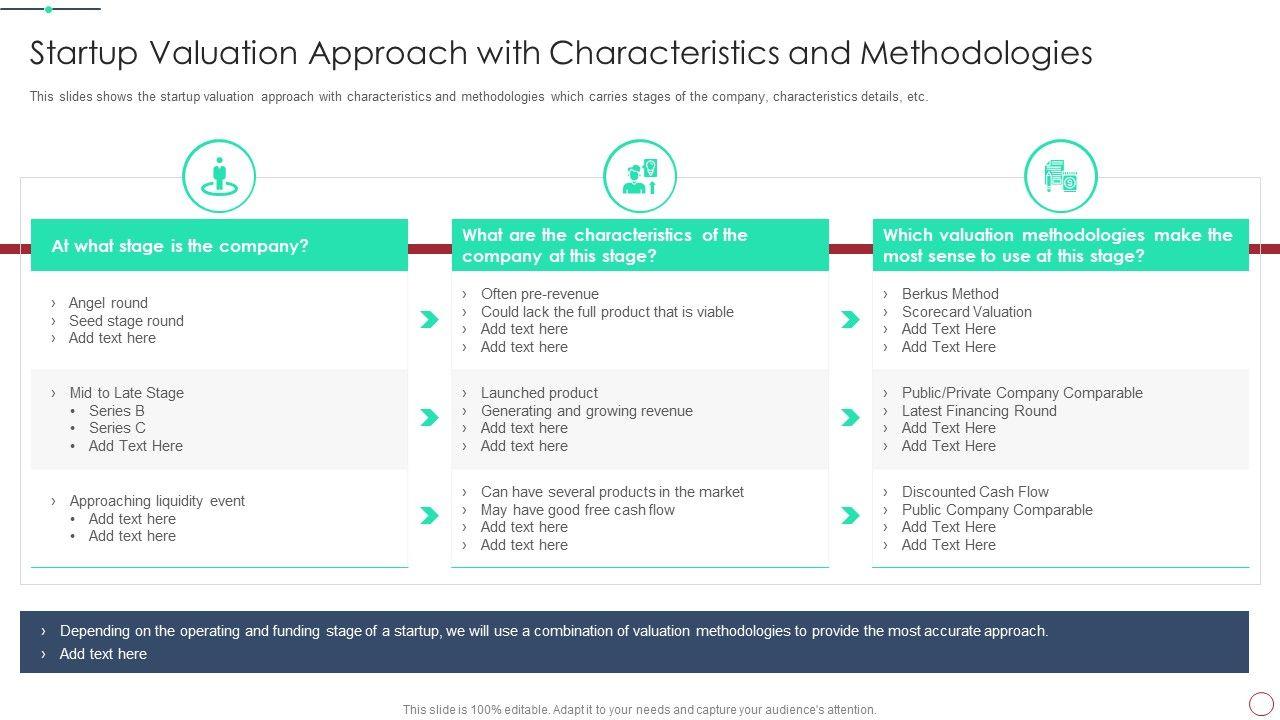 Startup Valuation Approach with Characteristics and Methodologies

This slides shows the startup valuation approach with characteristics and methodologies which carries stages of the company, characteristics details, etc.

At what stage is the company?

› Angel round
› Seed stage round
› Add text here

› Mid to Late Stage
• Series B
• Series C
• Add Text Here

› Approaching liquidity event
• Add text here
• Add text here

What are the characteristics of the company at this stage?

› Often pre-revenue
› Could lack the full product that is viable
› Add text here
› Add text here

› Launched product
› Generating and growing revenue
› Add text here
› Add text here

› Can have several products in the market
› May have good free cash flow
› Add text here
› Add text here

Which valuation methodologies make the most sense to use at this stage?

› Berkus Method
› Scorecard Valuation
› Add Text Here
› Add Text Here

› Public/Private Company Comparable
› Latest Financing Round
› Add Text Here
› Add Text Here

› Discounted Cash Flow
› Public Company Comparable
› Add Text Here
› Add Text Here

› Depending on the operating and funding stage of a startup, we will use a combination of valuation methodologies to provide the most accurate approach.
› Add text here

This slide is 100% editable. Adapt it to your needs and capture your audience's attention.